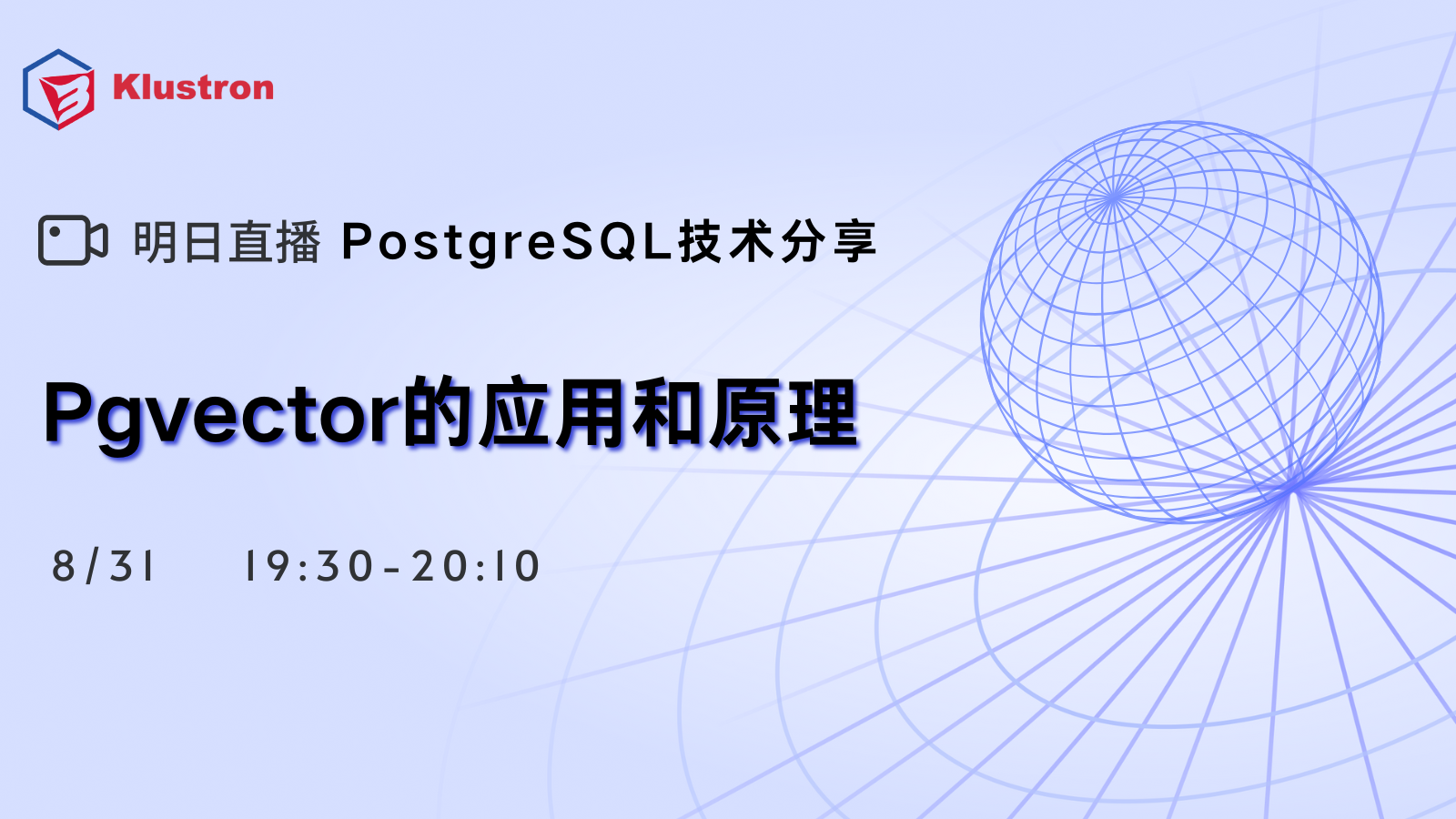 Klustron

明日直播 PostgreSQL技术分享

Pgvector的应用和原理

8/31 19:30-20:10